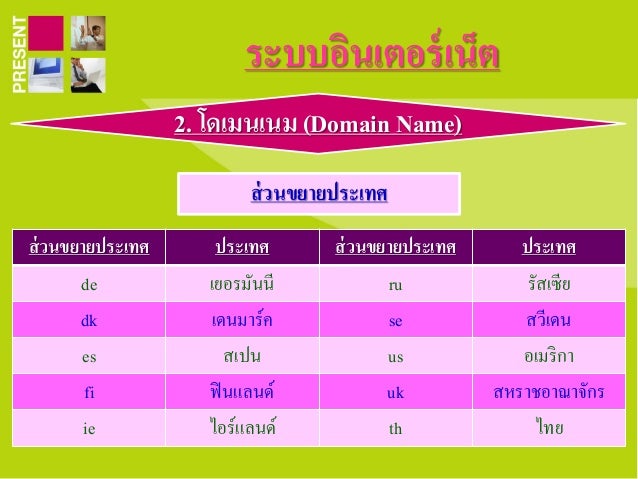 PRESENT

ระบบอินเตอร์เน็ต

2. โดเมนเนม (Domain Name)

ส่วนขยายประเทศ

| ส่วนขยายประเทศ | ประเทศ | ส่วนขยายประเทศ | ประเทศ |
|---|---|---|---|
| de | เยอรมันนี | ru | รัสเซีย |
| dk | เดนมาร์ค | se | สวีเดน |
| es | สเปน | us | อเมริกา |
| fi | ฟินแลนด์ | uk | สหราชอาณาจักร |
| ie | ไอร์แลนด์ | th | ไทย |